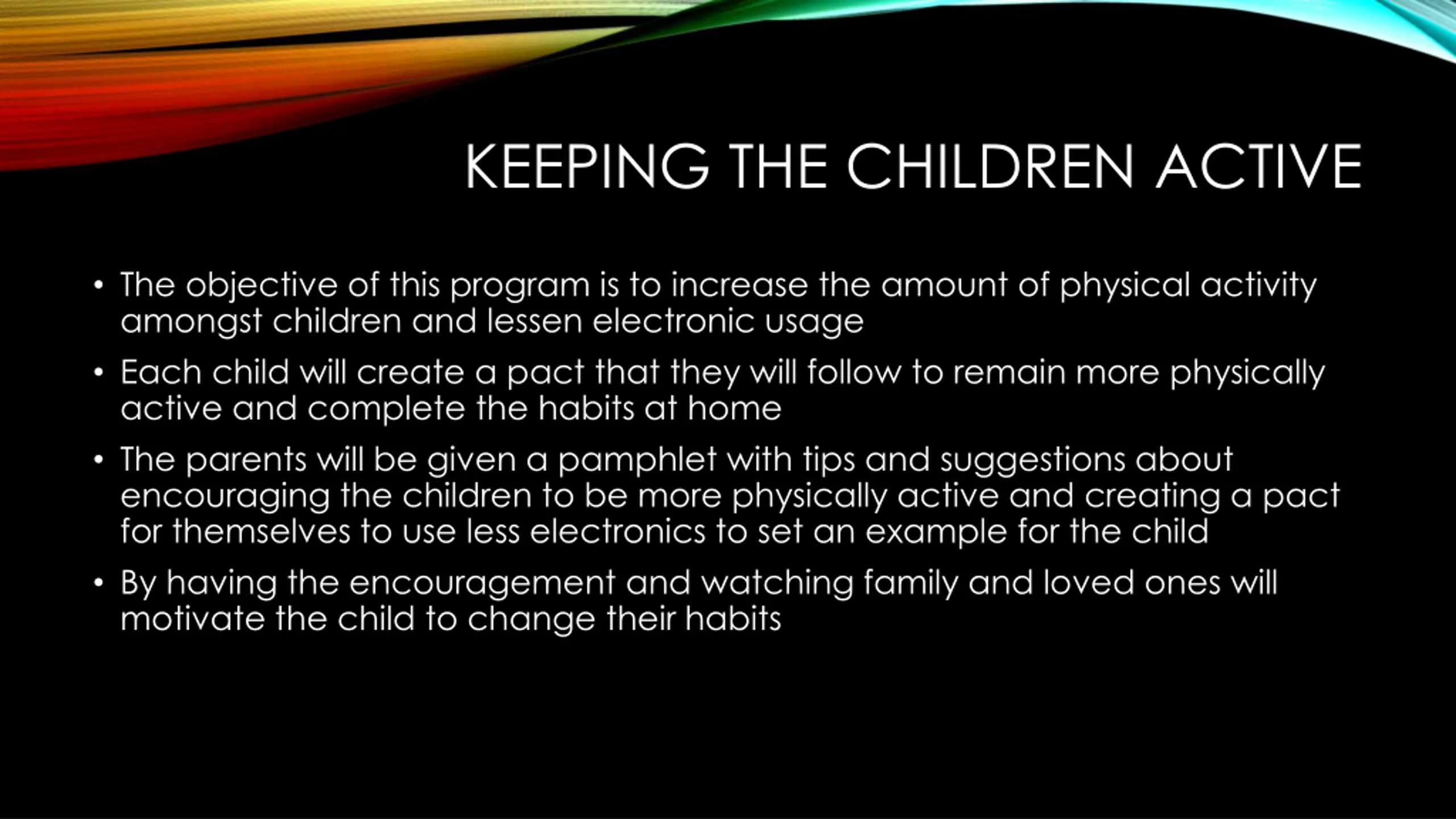 KEEPING THE CHILDREN ACTIVE

• The objective of this program is to increase the amount of physical activity amongst children and lessen electronic usage

• Each child will create a pact that they will follow to remain more physically active and complete the habits at home

• The parents will be given a pamphlet with tips and suggestions about encouraging the children to be more physically active and creating a pact for themselves to use less electronics to set an example for the child

• By having the encouragement and watching family and loved ones will motivate the child to change their habits